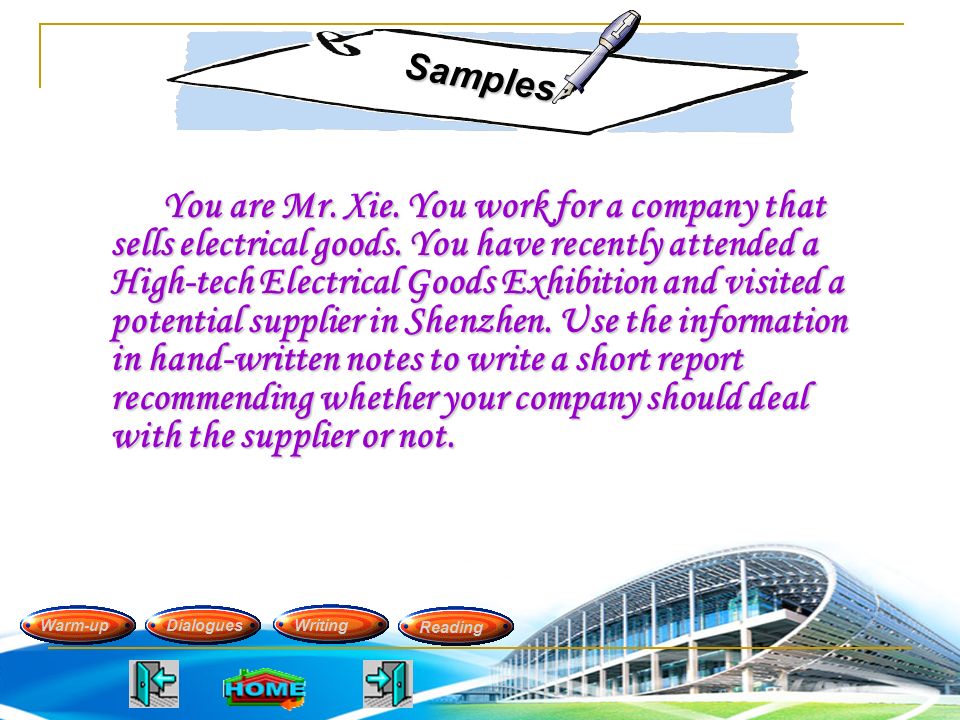 Samples

You are Mr. Xie. You work for a company that sells electrical goods. You have recently attended a High-tech Electrical Goods Exhibition and visited a potential supplier in Shenzhen. Use the information in hand-written notes to write a short report recommending whether your company should deal with the supplier or not.

Warm-up Dialogues Writing Reading

HOME